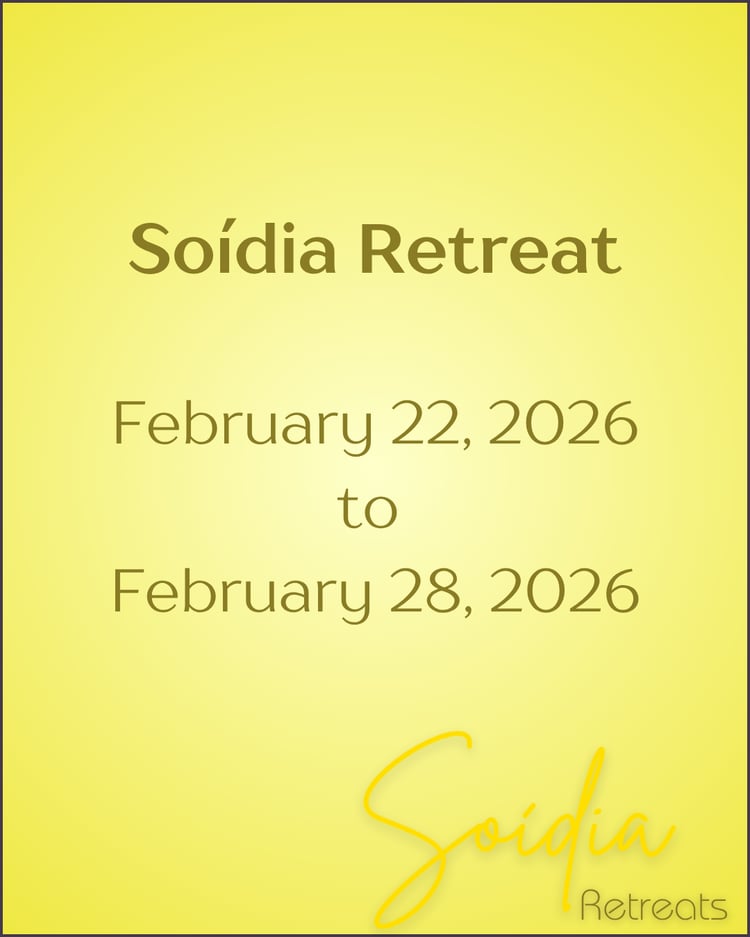 Soídia Retreat

February 22, 2026
to
February 28, 2026

Soídia
Retreats